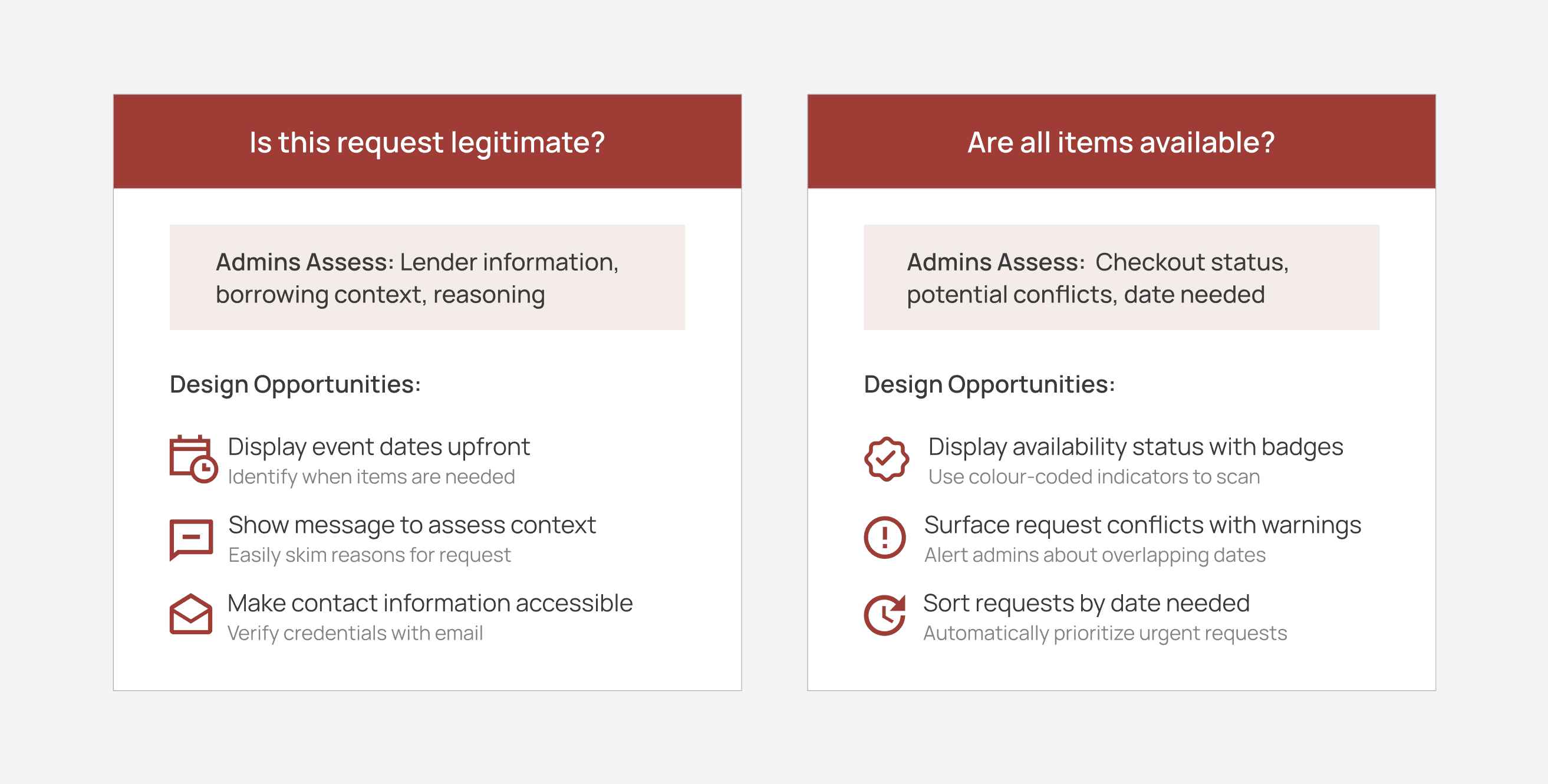 Is this request legitimate?

Admins Assess: Lender information, borrowing context, reasoning

Design Opportunities:

Display event dates upfront
Identify when items are needed

Show message to assess context
Easily skim reasons for request

Make contact information accessible
Verify credentials with email

Are all items available?

Admins Assess: Checkout status, potential conflicts, date needed

Design Opportunities:

Display availability status with badges
Use colour-coded indicators to scan

Surface request conflicts with warnings
Alert admins about overlapping dates

Sort requests by date needed
Automatically prioritize urgent requests